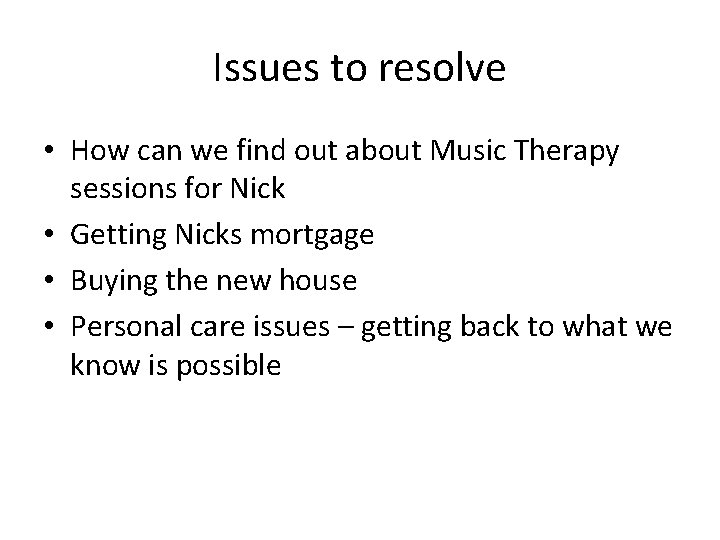 Issues to resolve

• How can we find out about Music Therapy sessions for Nick
• Getting Nicks mortgage
• Buying the new house
• Personal care issues – getting back to what we know is possible